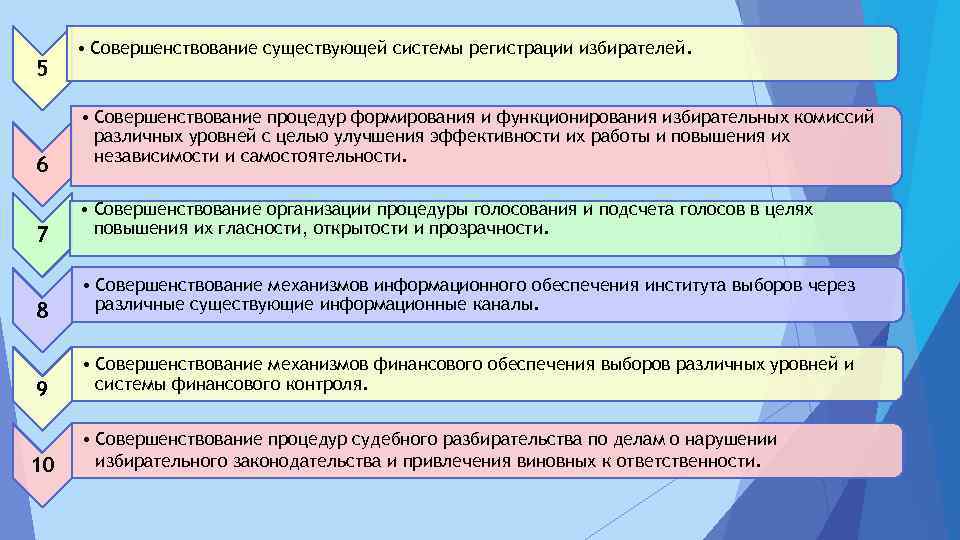 5

• Совершенствование существующей системы регистрации избирателей.

6

• Совершенствование процедур формирования и функционирования избирательных комиссий различных уровней с целью улучшения эффективности их работы и повышения их независимости и самостоятельности.

7

• Совершенствование организации процедуры голосования и подсчета голосов в целях повышения их гласности, открытости и прозрачности.

8

• Совершенствование механизмов информационного обеспечения института выборов через различные существующие информационные каналы.

9

• Совершенствование механизмов финансового обеспечения выборов различных уровней и системы финансового контроля.

10

• Совершенствование процедур судебного разбирательства по делам о нарушении избирательного законодательства и привлечения виновных к ответственности.